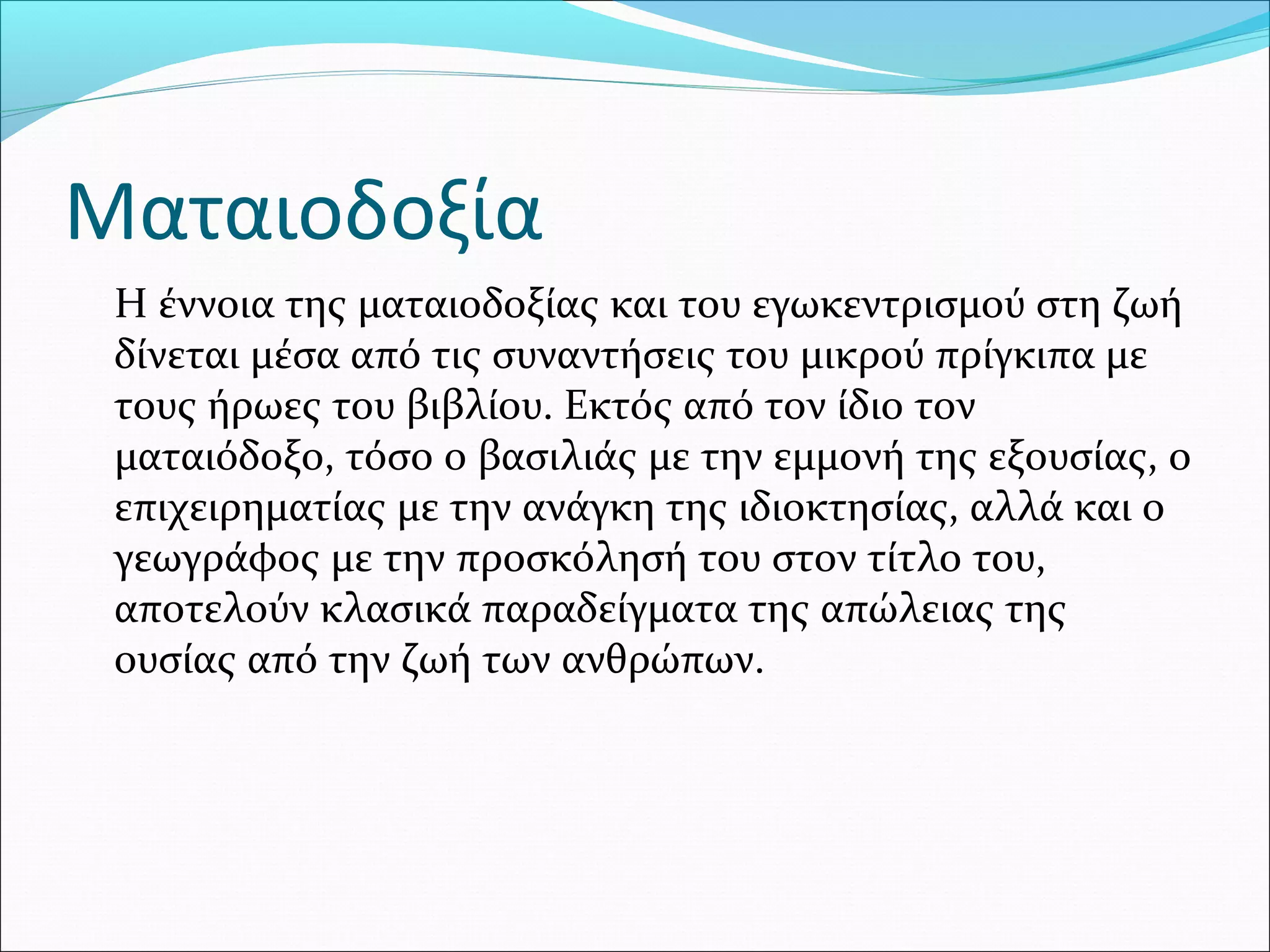 Ματαιοδοξία

Η έννοια της ματαιοδοξίας και του εγωκεντρισμού στη ζωή δίνεται μέσα από τις συναντήσεις του μικρού πρίγκιπα με τους ήρωες του βιβλίου. Εκτός από τον ίδιο τον ματαιόδοξο, τόσο ο βασιλιάς με την εμμονή της εξουσίας, ο επιχειρηματίας με την ανάγκη της ιδιοκτησίας, αλλά και ο γεωγράφος με την προσκόλησή του στον τίτλο του, αποτελούν κλασικά παραδείγματα της απώλειας της ουσίας από την ζωή των ανθρώπων.